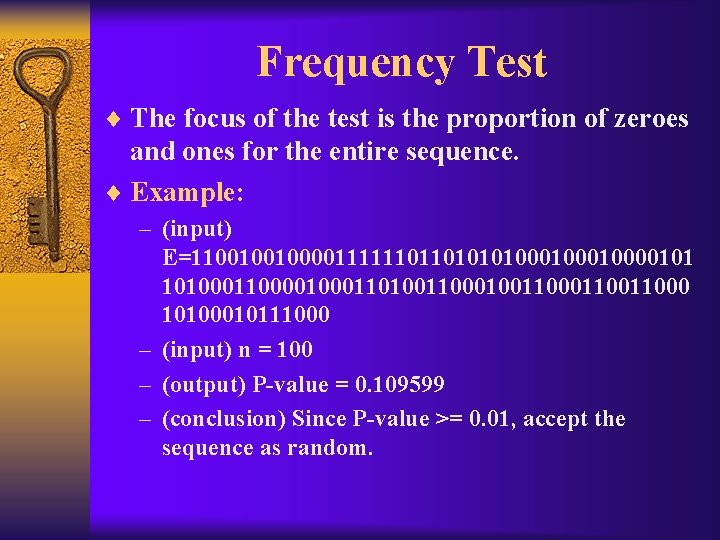 Frequency Test

♦ The focus of the test is the proportion of zeroes and ones for the entire sequence.

♦ Example:

– (input) E=11001001000011111101101010100010001000010110100011000010001101001100010011000110011000 10100010111000

– (input) n = 100

– (output) P-value = 0.109599

– (conclusion) Since P-value >= 0.01, accept the sequence as random.